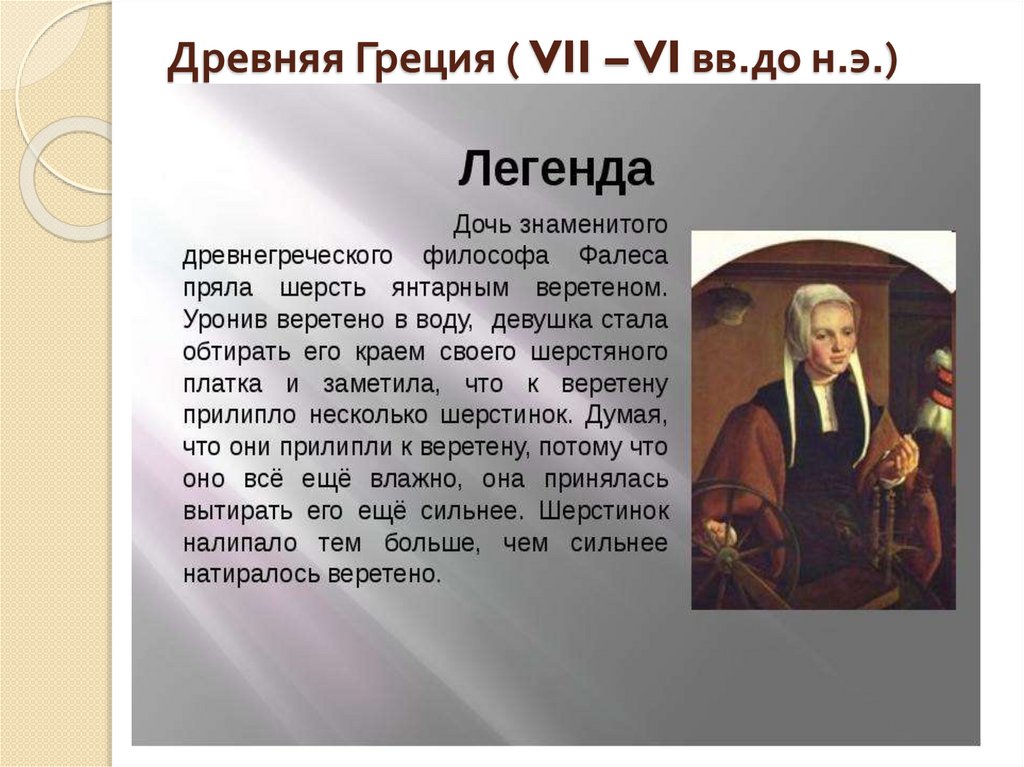 Древняя Греция ( VII – VI вв.до н.э.)

Легенда

Дочь знаменитого древнегреческого философа Фалеса пряла шерсть янтарным веретеном. Уронив веретено в воду, девушка стала обтирать его краем своего шерстяного платка и заметила, что к веретену прилипло несколько шерстинок. Думая, что они прилипли к веретену, потому что оно всё ещё влажно, она принялась вытирать его ещё сильнее. Шерстинок налипало тем больше, чем сильнее натиралось веретено.